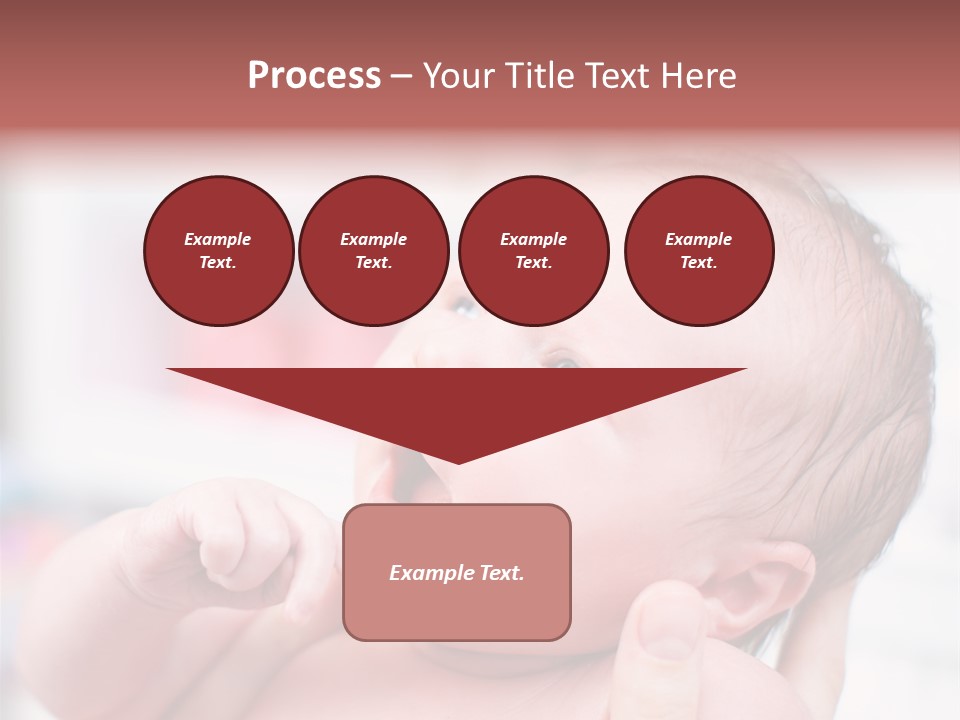 Process – Your Title Text Here

Example Text.

Example Text.

Example Text.

Example Text.

Example Text.